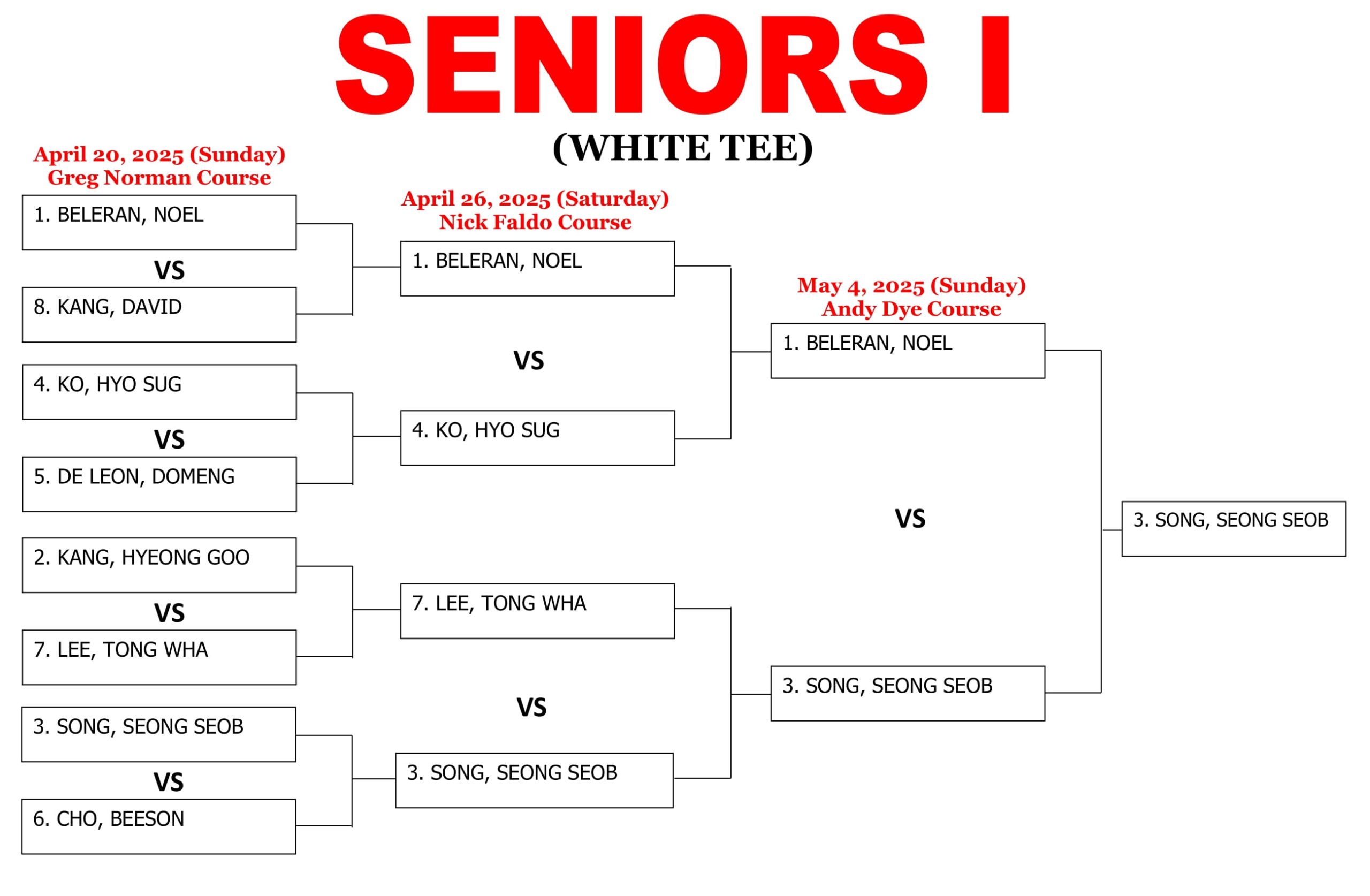 SENIORS I

(WHITE TEE)

April 20, 2025 (Sunday)
Greg Norman Course

1. BELERAN, NOEL

VS

8. KANG, DAVID

4. KO, HYO SUG

VS

5. DE LEON, DOMENG

2. KANG, HYEONG GOO

VS

7. LEE, TONG WHA

3. SONG, SEONG SEOB

VS

6. CHO, BEESON

April 26, 2025 (Saturday)
Nick Faldo Course

1. BELERAN, NOEL

VS

4. KO, HYO SUG

7. LEE, TONG WHA

VS

3. SONG, SEONG SEOB

May 4, 2025 (Sunday)
Andy Dye Course

1. BELERAN, NOEL

VS

3. SONG, SEONG SEOB

3. SONG, SEONG SEOB